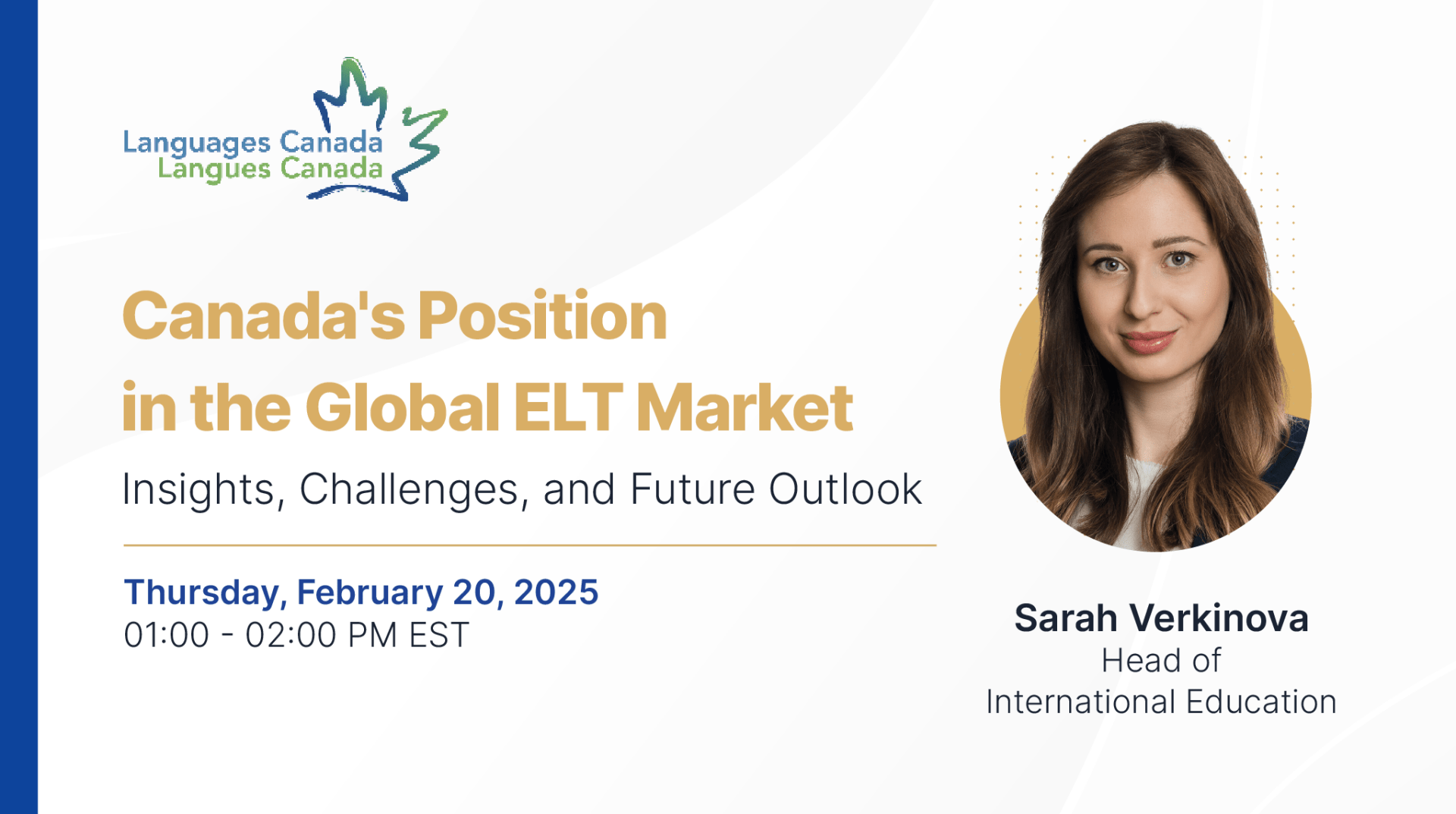 Languages Canada
Langues Canada

Canada's Position in the Global ELT Market

Insights, Challenges, and Future Outlook

Thursday, February 20, 2025
01:00 - 02:00 PM EST

Sarah Verkinova
Head of International Education